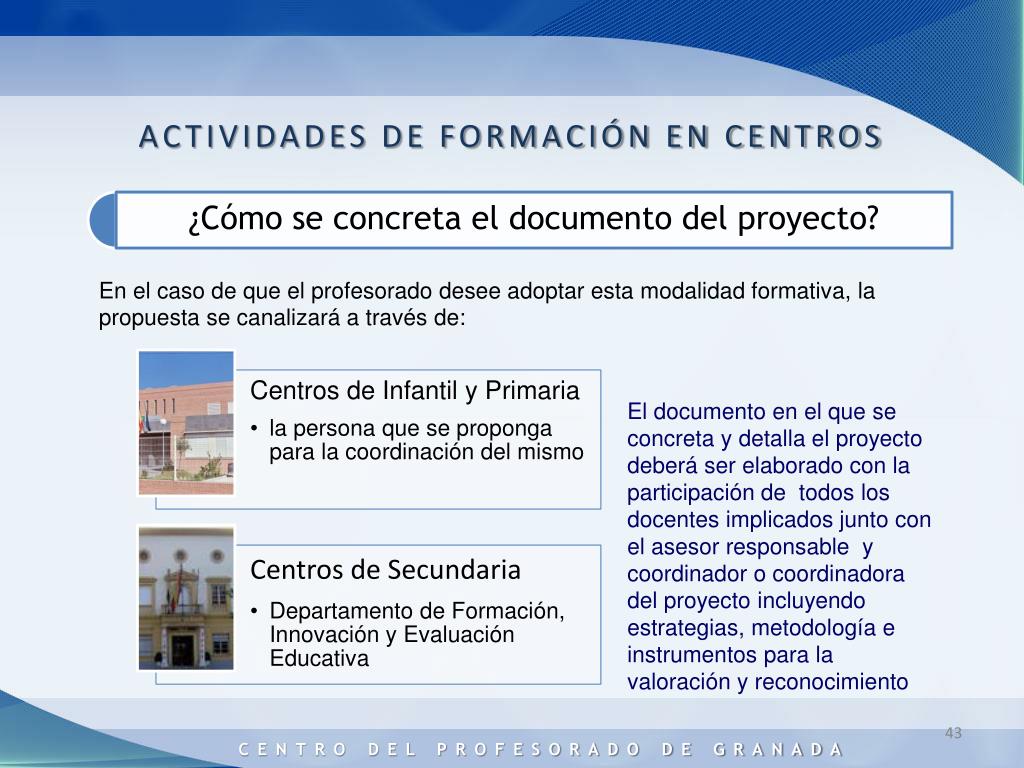 ACTIVIDADES DE FORMACIÓN EN CENTROS

¿Cómo se concreta el documento del proyecto?

En el caso de que el profesorado desee adoptar esta modalidad formativa, la propuesta se canalizará a través de:

Centros de Infantil y Primaria
• la persona que se proponga para la coordinación del mismo

Centros de Secundaria
• Departamento de Formación, Innovación y Evaluación Educativa

El documento en el que se concreta y detalla el proyecto deberá ser elaborado con la participación de todos los docentes implicados junto con el asesor responsable y coordinador o coordinadora del proyecto incluyendo estrategias, metodología e instrumentos para la valoración y reconocimiento

43

CENTRO DEL PROFESORADO DE GRANADA